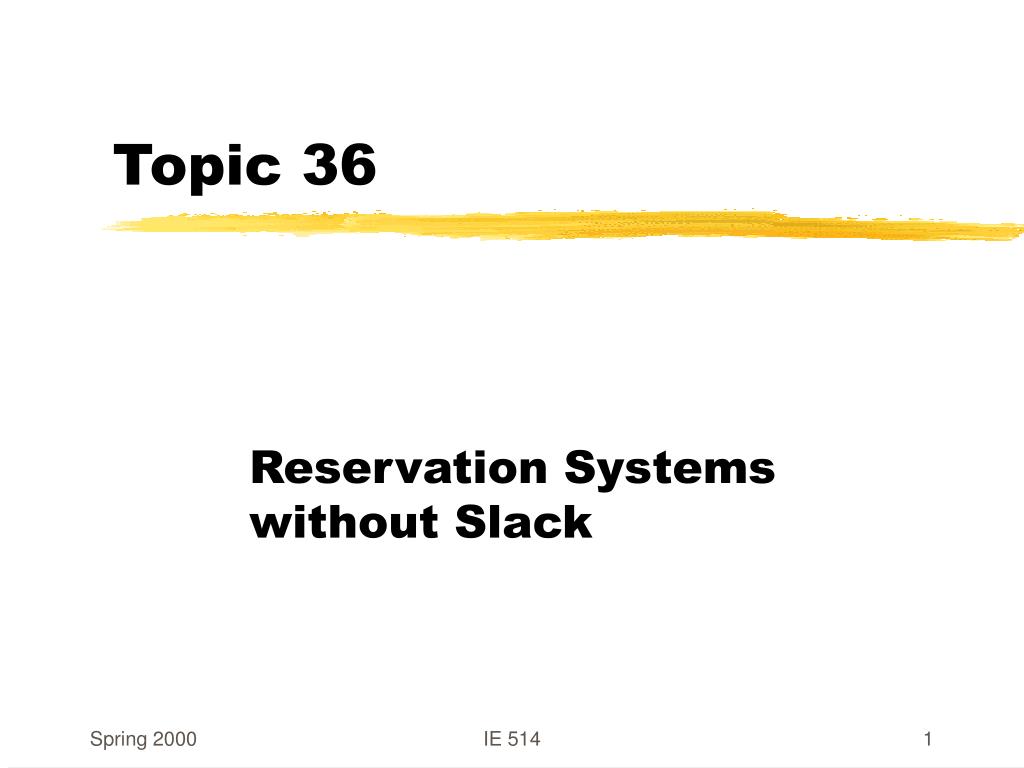 Topic 36

Reservation Systems without Slack

Spring 2000

IE 514

1